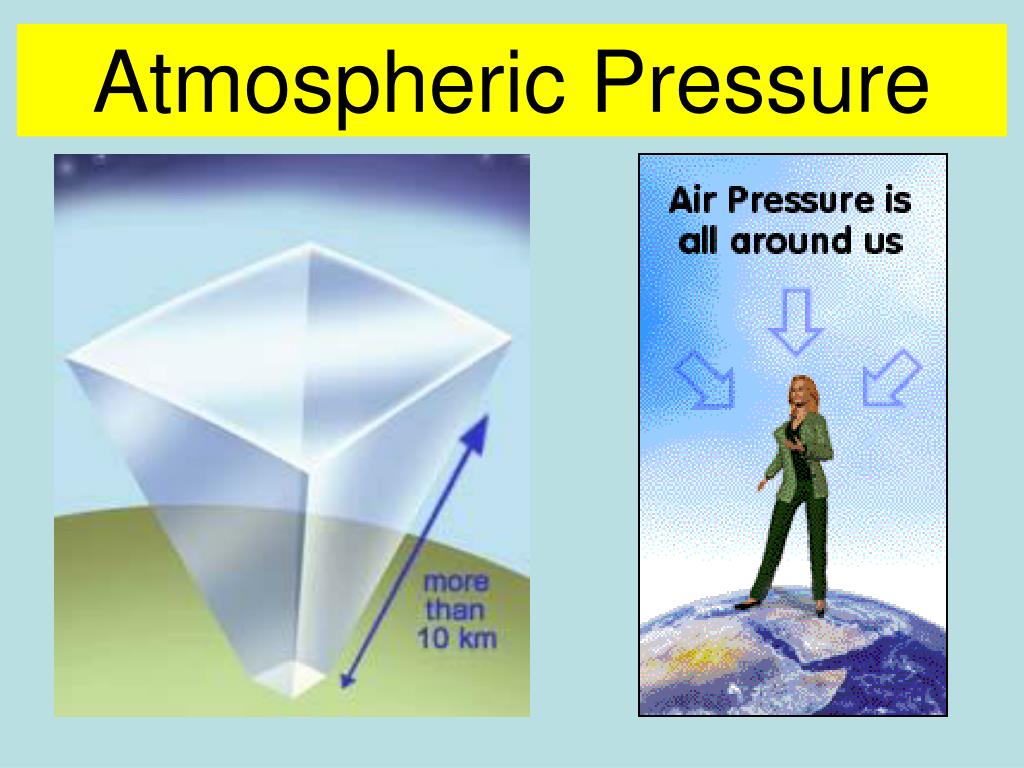 Atmospheric Pressure

more than 10 km

Air Pressure is all around us